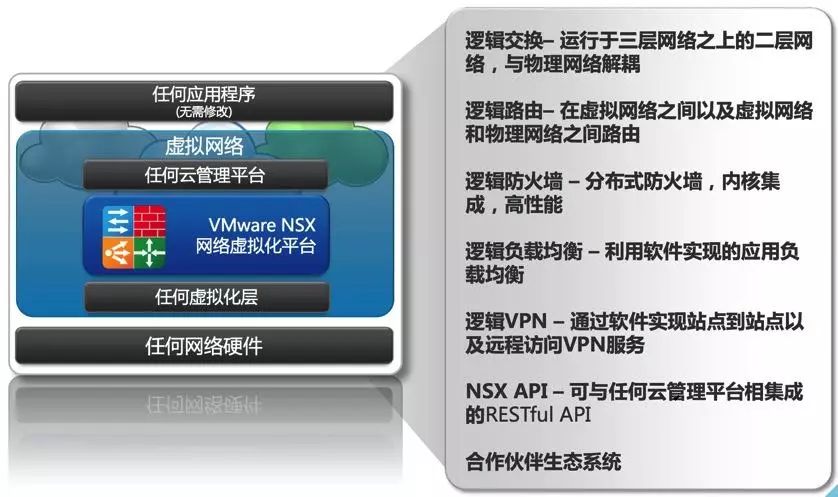 任何应用程序
(无需修改)

虚拟网络

任何云管理平台

VMware NSX
网络虚拟化平台

任何虚拟化层

任何网络硬件

逻辑交换– 运行于三层网络之上的二层网络，与物理网络解耦

逻辑路由– 在虚拟网络之间以及虚拟网络和物理网络之间路由

逻辑防火墙 – 分布式防火墙，内核集成，高性能

逻辑负载均衡 – 利用软件实现的应用负载均衡

逻辑VPN – 通过软件实现站点到站点以及远程访问VPN服务

NSX API – 可与任何云管理平台相集成的RESTful API

合作伙伴生态系统